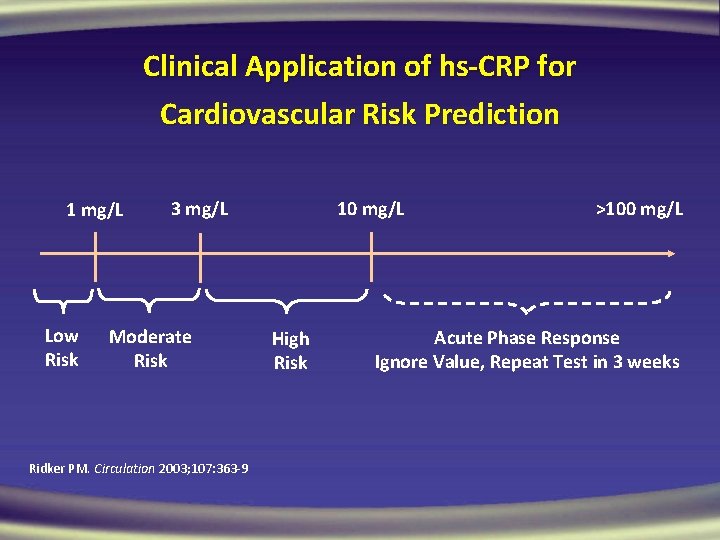 Clinical Application of hs-CRP for Cardiovascular Risk Prediction

1 mg/L

3 mg/L

10 mg/L

>100 mg/L

Low Risk

Moderate Risk

High Risk

Acute Phase Response
Ignore Value, Repeat Test in 3 weeks

Ridker PM. Circulation 2003;107:363-9